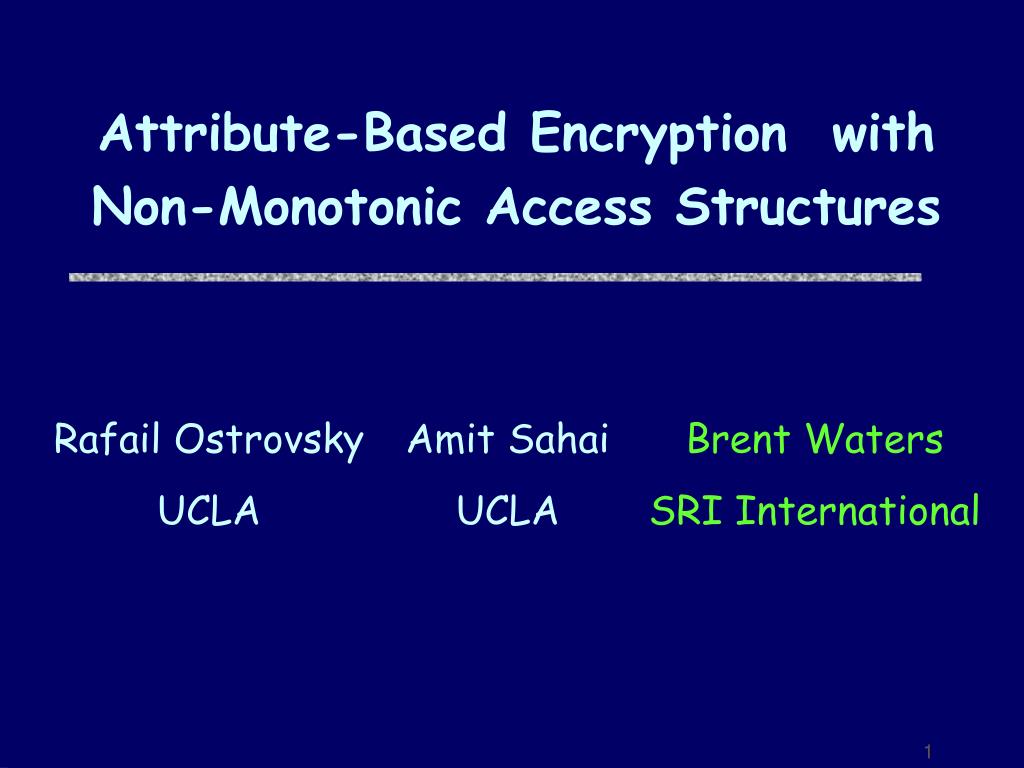 Attribute-Based Encryption with Non-Monotonic Access Structures

Rafail Ostrovsky
UCLA

Amit Sahai
UCLA

Brent Waters
SRI International

1